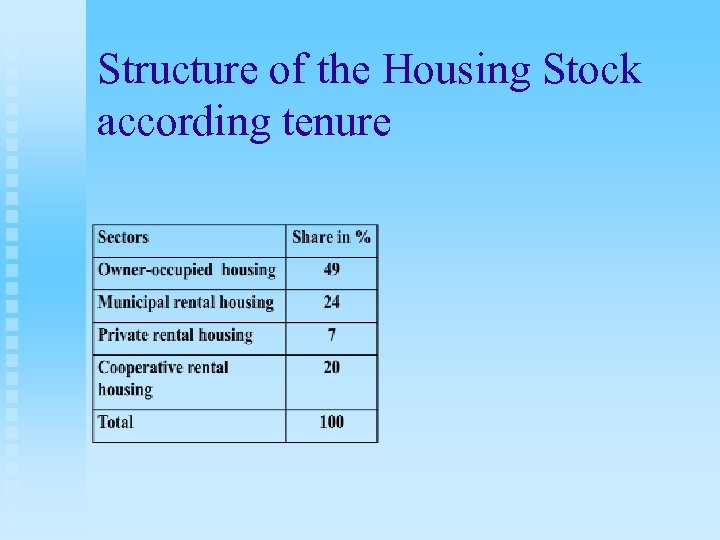 Structure of the Housing Stock according tenure

| Sectors | Share in % |
|---|---|
| Owner-occupied housing | 49 |
| Municipal rental housing | 24 |
| Private rental housing | 7 |
| Cooperative rental housing | 20 |
| Total | 100 |